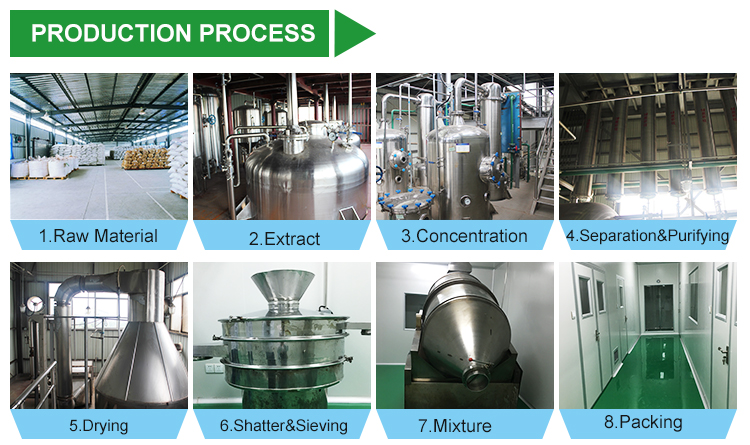 PRODUCTION PROCESS

1.Raw Material

2.Extract

3.Concentration

4.Separation&Purifying

5.Drying

6.Shatter&Sieving

7.Mixture

8.Packing